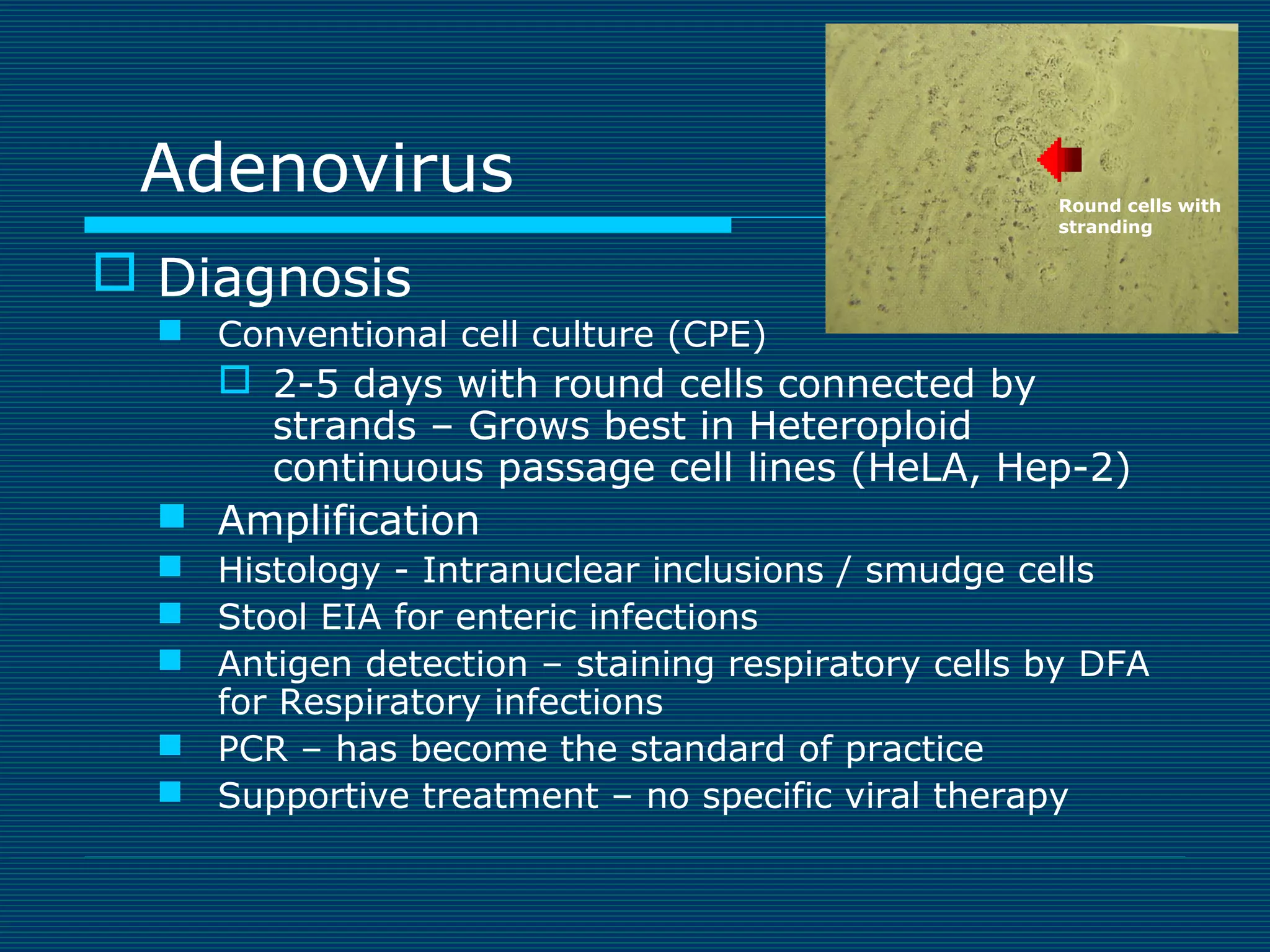 Adenovirus

Round cells with stranding

Diagnosis

Conventional cell culture (CPE)

2-5 days with round cells connected by strands – Grows best in Heteroploid continuous passage cell lines (HeLA, Hep-2)

Amplification

Histology - Intranuclear inclusions / smudge cells

Stool EIA for enteric infections

Antigen detection – staining respiratory cells by DFA for Respiratory infections

PCR – has become the standard of practice

Supportive treatment – no specific viral therapy